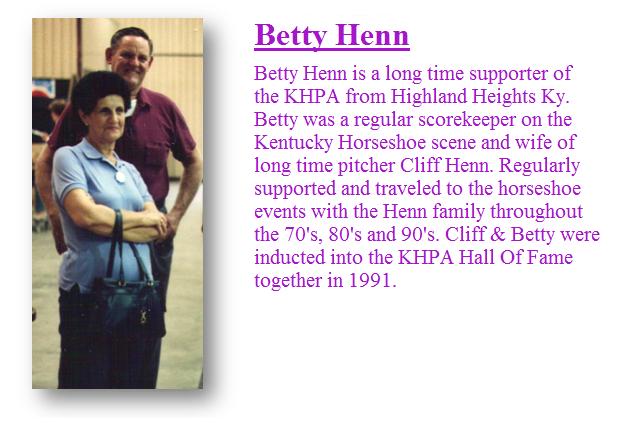 Betty Henn

Betty Henn is a long time supporter of the KHPA from Highland Heights Ky. Betty was a regular scorekeeper on the Kentucky Horseshoe scene and wife of long time pitcher Cliff Henn. Regularly supported and traveled to the horseshoe events with the Henn family throughout the 70's, 80's and 90's. Cliff & Betty were inducted into the KHPA Hall Of Fame together in 1991.